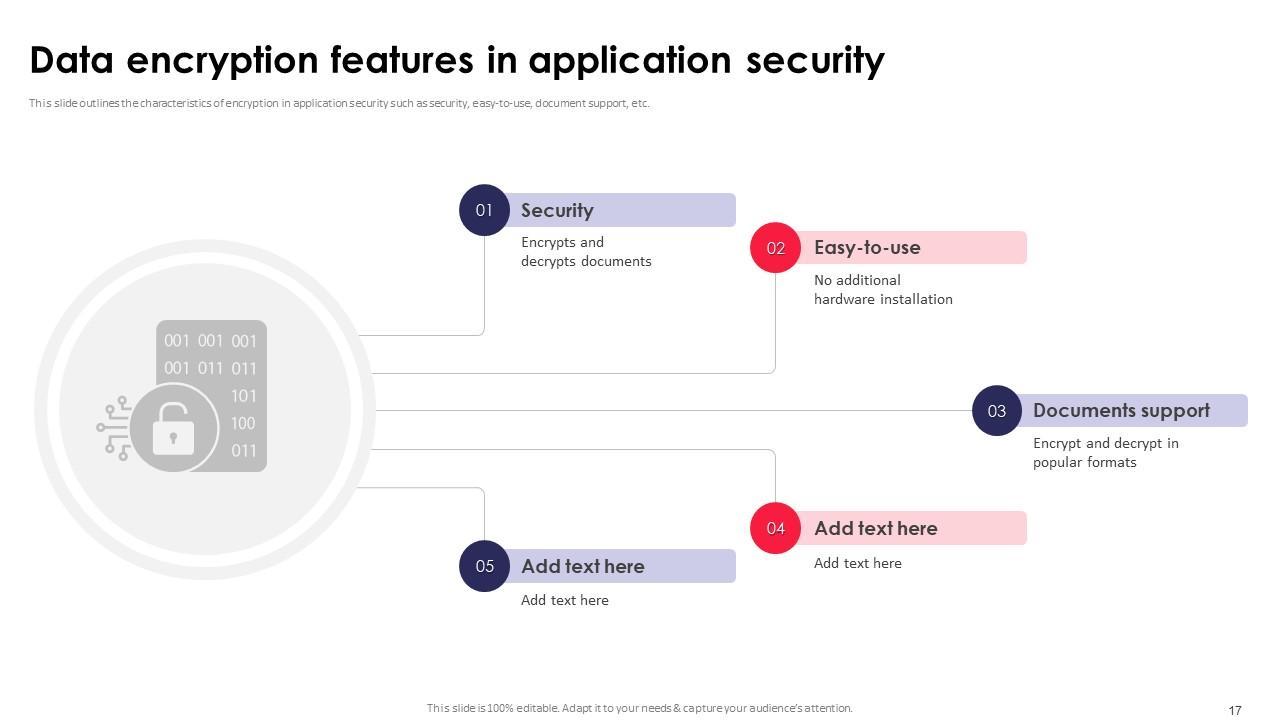 Data encryption features in application security

This slide outlines the characteristics of encryption in application security such as security, easy-to-use, document support, etc.

001 001 001
001 011 011
101
100
011

01 Security
Encrypts and decrypts documents

02 Easy-to-use
No additional hardware installation

03 Documents support
Encrypt and decrypt in popular formats

04 Add text here
Add text here

05 Add text here
Add text here

This slide is 100% editable. Adapt it to your needs & capture your audience's attention.

17